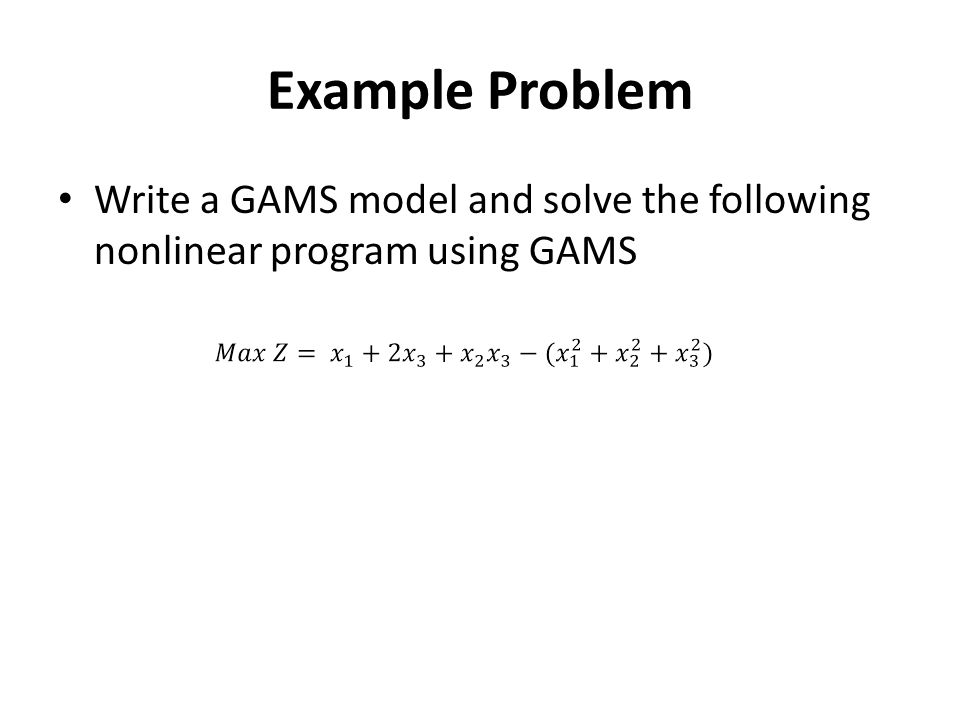 Example Problem

• Write a GAMS model and solve the following nonlinear program using GAMS

$Max\ Z = x_1 + 2x_3 + x_2x_3 - (x_1^2 + x_2^2 + x_3^2)$